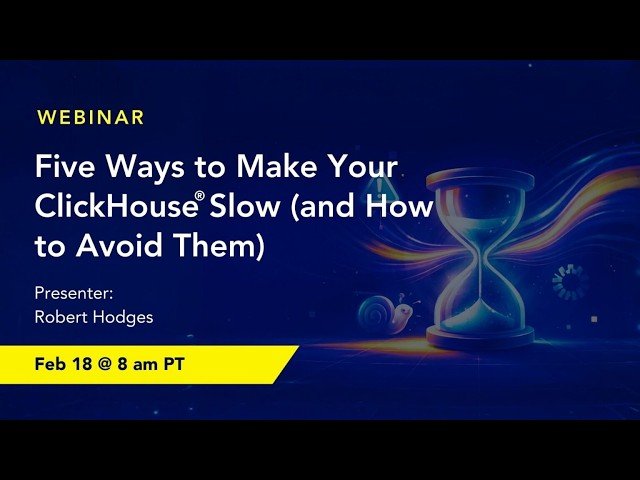 WEBINAR

Five Ways to Make Your ClickHouse® Slow (and How to Avoid Them)

Presenter:
Robert Hodges

Feb 18 @ 8 am PT